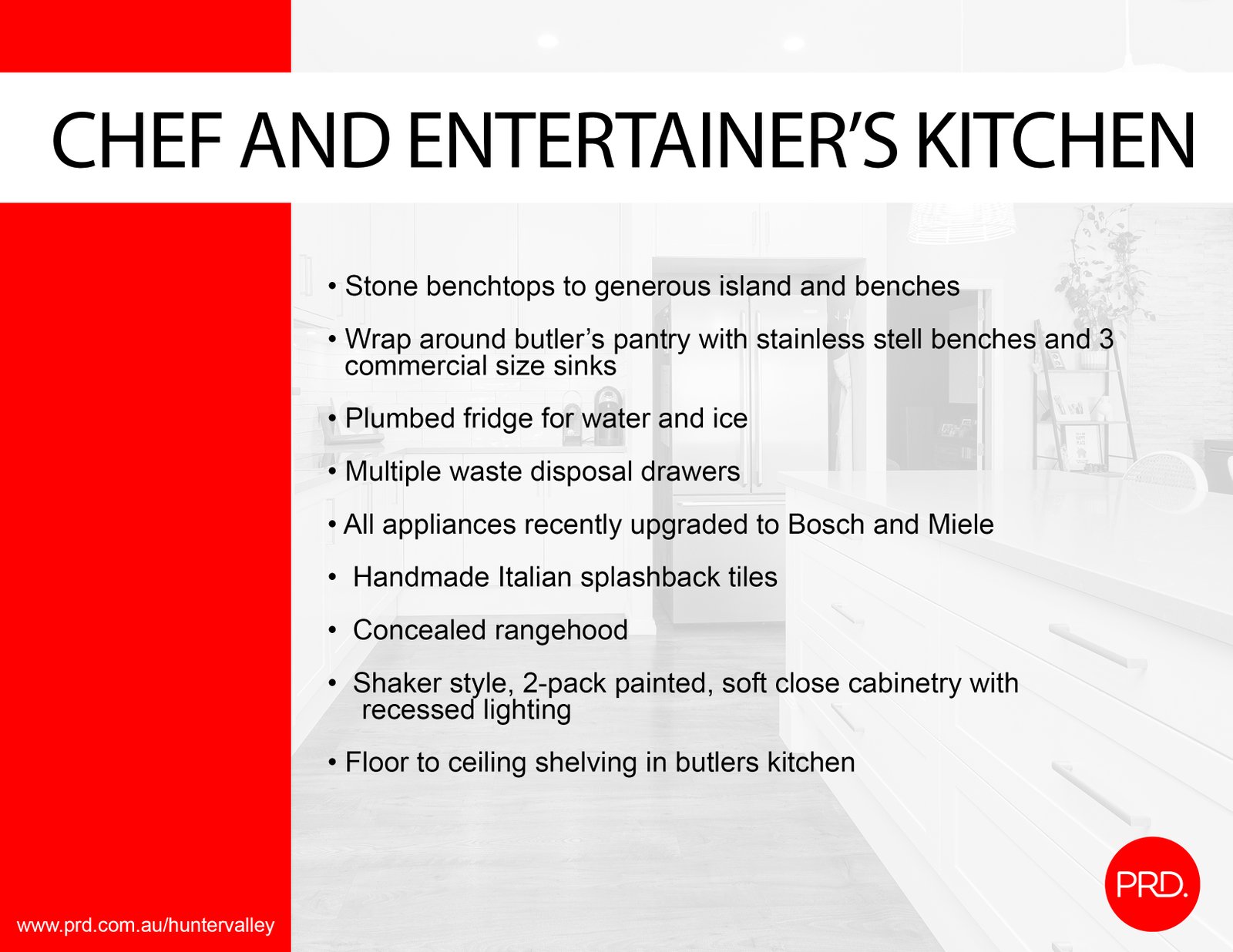 CHEF AND ENTERTAINER'S KITCHEN

• Stone benchtops to generous island and benches

• Wrap around butler's pantry with stainless stell benches and 3 commercial size sinks

• Plumbed fridge for water and ice

• Multiple waste disposal drawers

• All appliances recently upgraded to Bosch and Miele

• Handmade Italian splashback tiles

• Concealed rangehood

• Shaker style, 2-pack painted, soft close cabinetry with recessed lighting

• Floor to ceiling shelving in butlers kitchen

www.prd.com.au/huntervalley

PRD.